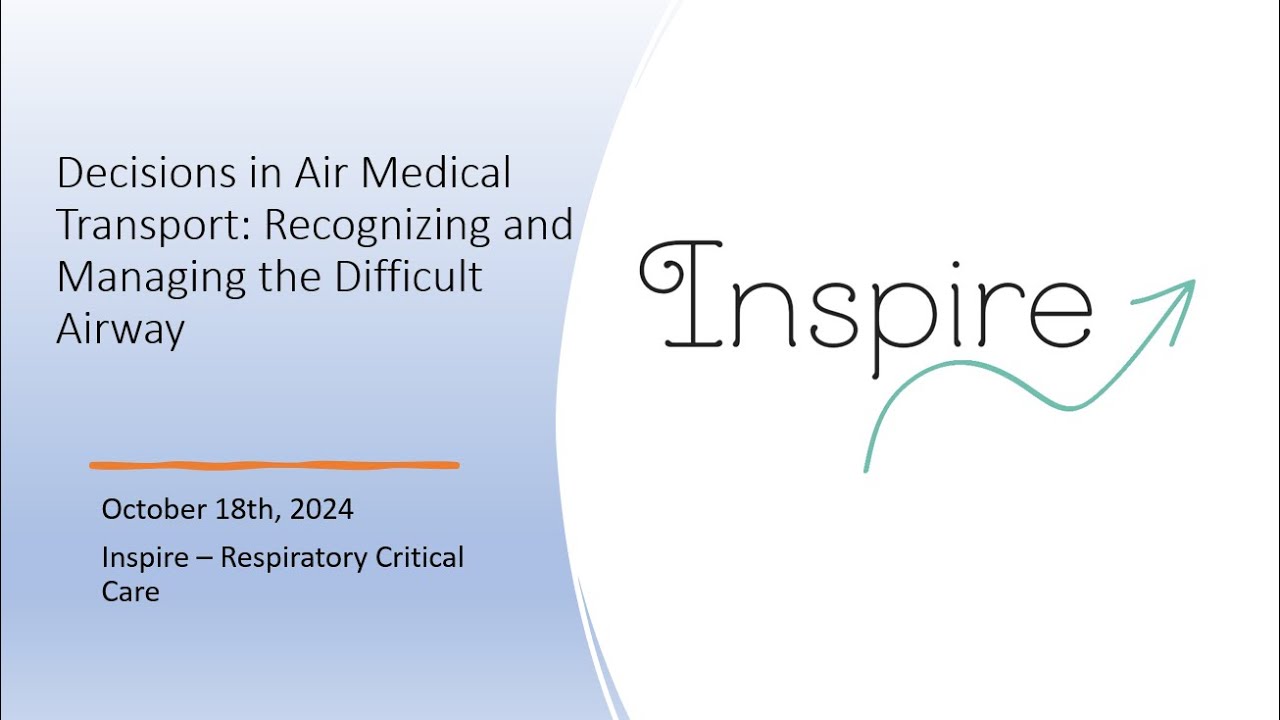 Decisions in Air Medical Transport: Recognizing and Managing the Difficult Airway

October 18th, 2024

Inspire – Respiratory Critical Care

Inspire